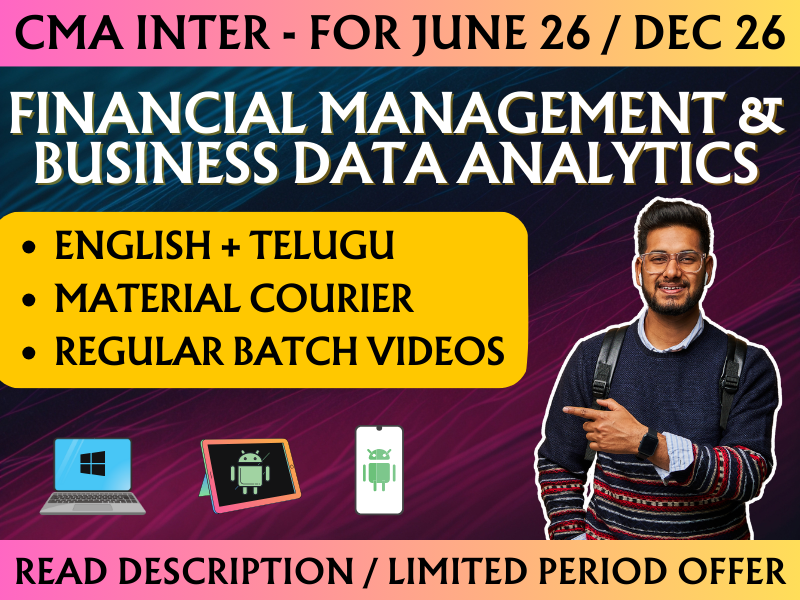 CMA INTER - FOR JUNE 26 / DEC 26

FINANCIAL MANAGEMENT & BUSINESS DATA ANALYTICS

• ENGLISH + TELUGU
• MATERIAL COURIER
• REGULAR BATCH VIDEOS

READ DESCRIPTION / LIMITED PERIOD OFFER